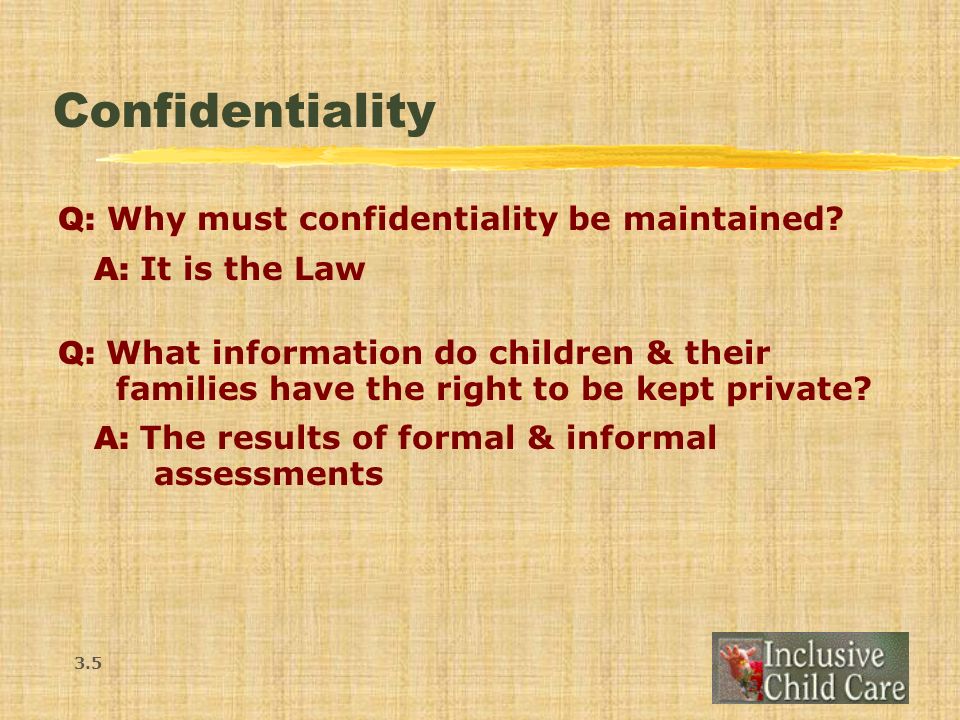 Confidentiality

Q: Why must confidentiality be maintained?

A: It is the Law

Q: What information do children & their families have the right to be kept private?

A: The results of formal & informal assessments

3.5

Inclusive Child Care